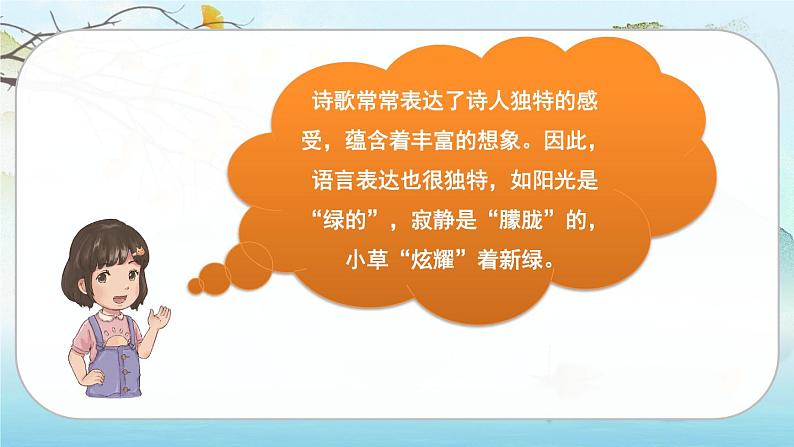 诗歌常常表达了诗人独特的感受，蕴含着丰富的想象。因此，语言表达也很独特，如阳光是“绿的”，寂静是“朦胧”的，小草“炫耀”着新绿。